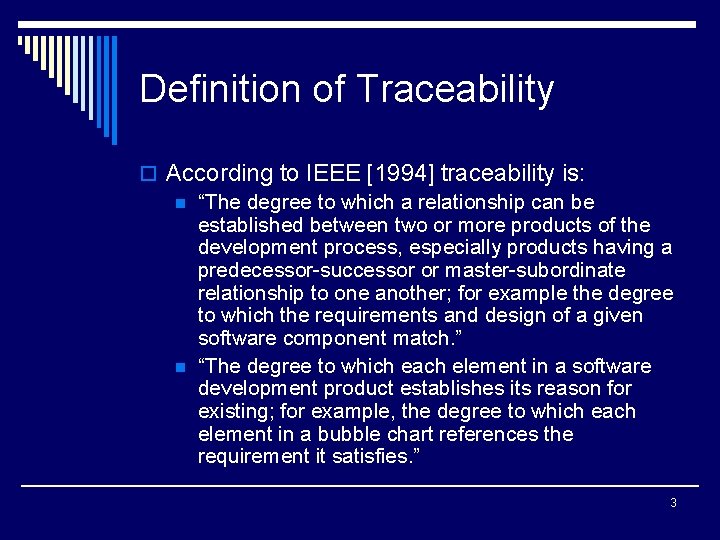 Definition of Traceability

According to IEEE [1994] traceability is:

“The degree to which a relationship can be established between two or more products of the development process, especially products having a predecessor-successor or master-subordinate relationship to one another; for example the degree to which the requirements and design of a given software component match.”

“The degree to which each element in a software development product establishes its reason for existing; for example, the degree to which each element in a bubble chart references the requirement it satisfies.”

3